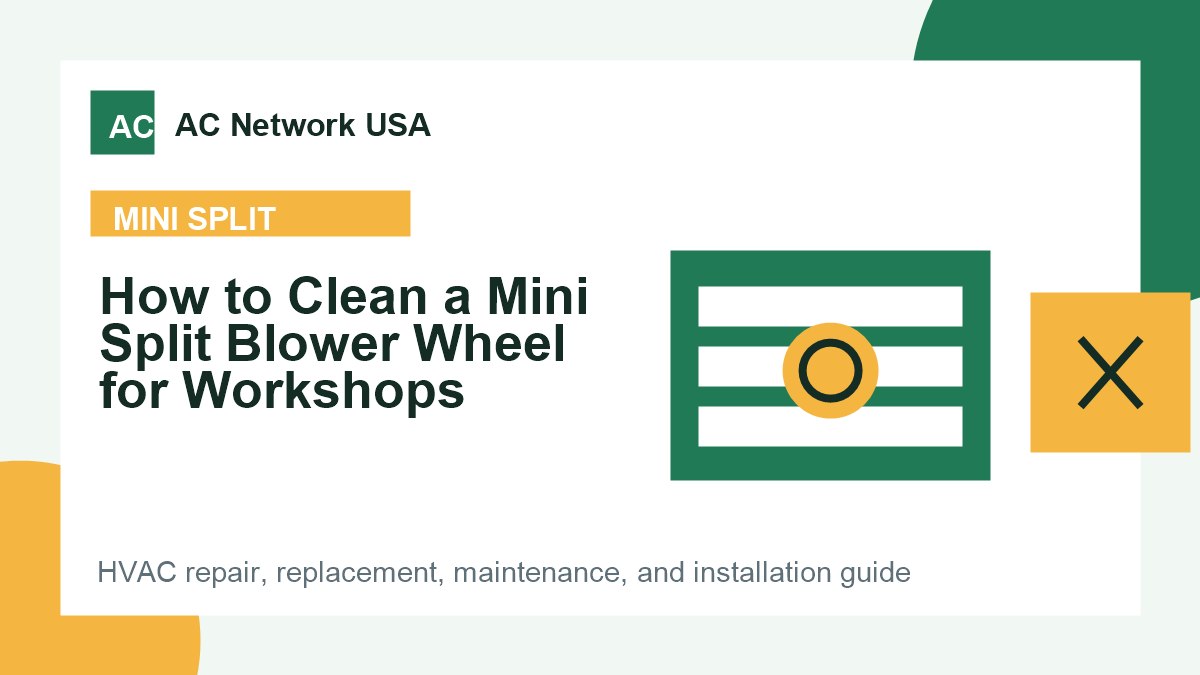 AC

AC Network USA

MINI SPLIT

How to Clean a Mini Split Blower Wheel for Workshops

HVAC repair, replacement, maintenance, and installation guide